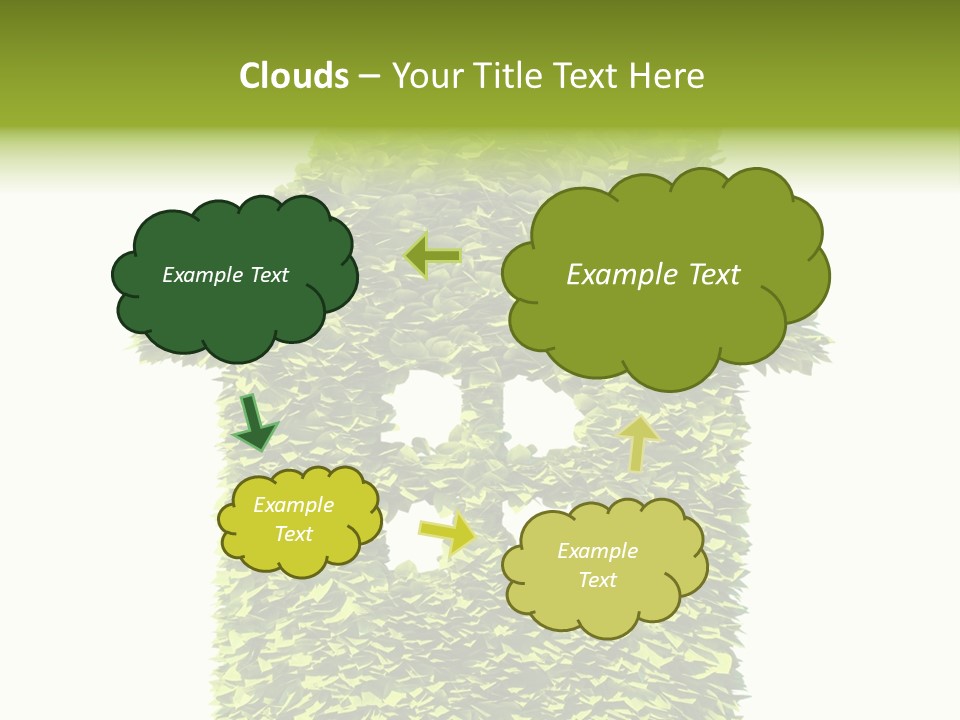 Clouds – Your Title Text Here

Example Text

Example Text

Example Text

Example Text